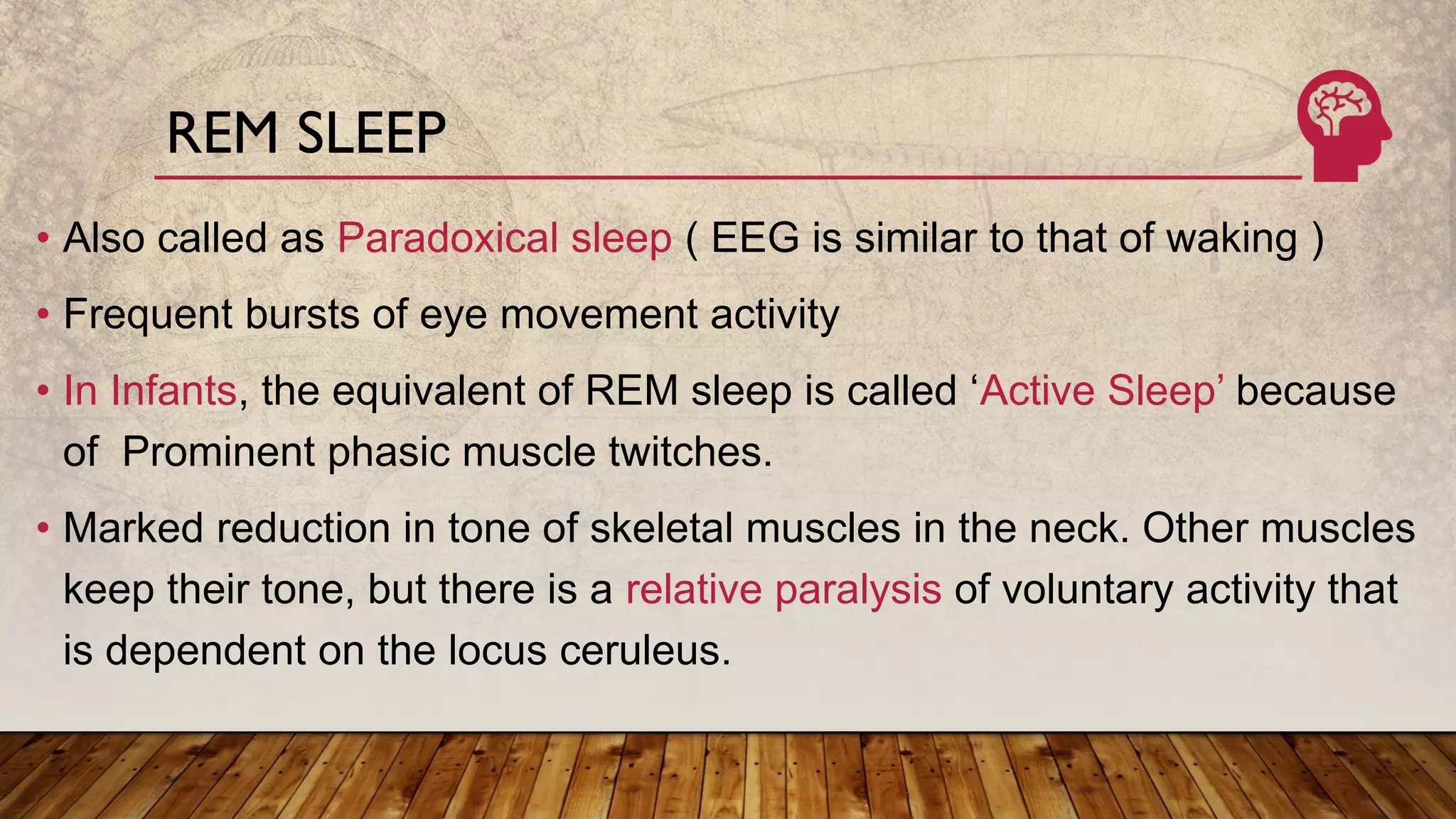 REM SLEEP

• Also called as Paradoxical sleep ( EEG is similar to that of waking )

• Frequent bursts of eye movement activity

• In Infants, the equivalent of REM sleep is called ‘Active Sleep’ because of  Prominent phasic muscle twitches.

• Marked reduction in tone of skeletal muscles in the neck. Other muscles keep their tone, but there is a relative paralysis of voluntary activity that is dependent on the locus ceruleus.